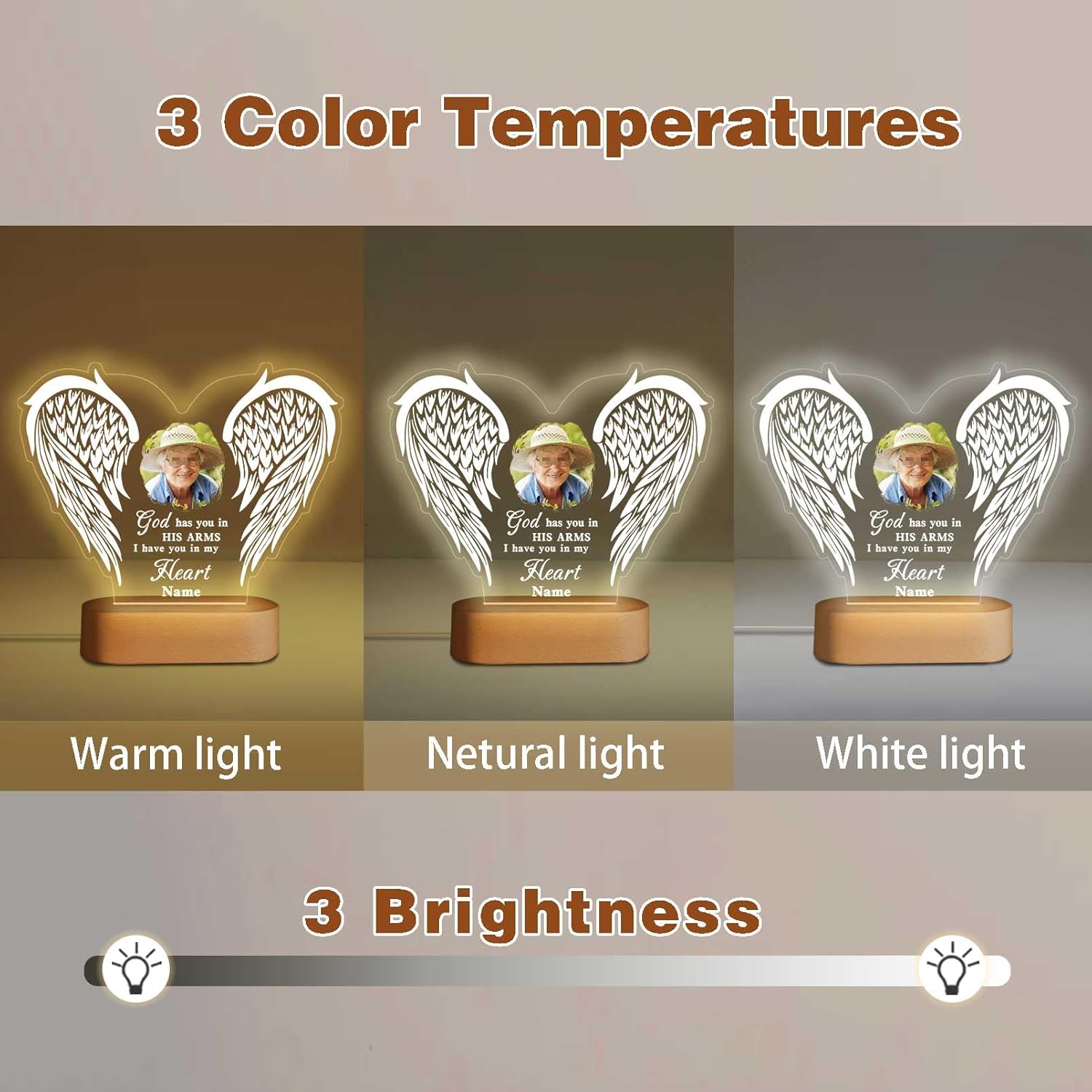 3 Color Temperatures

God has you in
HIS ARMS
I have you in my
Heart
Name

God has you in
HIS ARMS
I have you in my
Heart
Name

God has you in
HIS ARMS
I have you in my
Heart
Name

Warm light

Netural light

White light

3 Brightness